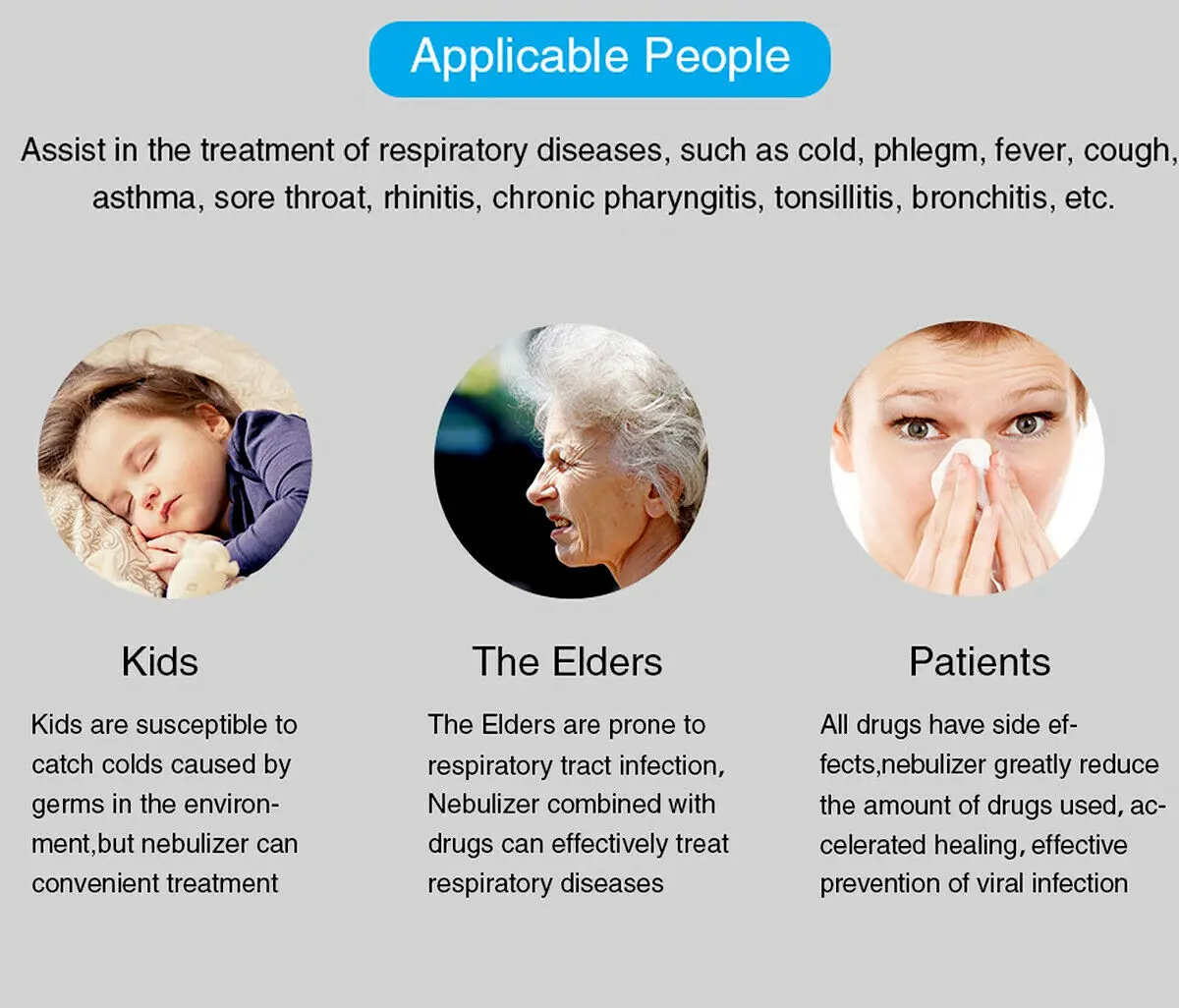 Applicable People

Assist in the treatment of respiratory diseases, such as cold, phlegm, fever, cough, asthma, sore throat, rhinitis, chronic pharyngitis, tonsillitis, bronchitis, etc.

Kids

Kids are susceptible to catch colds caused by germs in the environment,but nebulizer can convenient treatment

The Elders

The Elders are prone to respiratory tract infection, Nebulizer combined with drugs can effectively treat respiratory diseases

Patients

All drugs have side effects,nebulizer greatly reduce the amount of drugs used, accelerated healing, effective prevention of viral infection